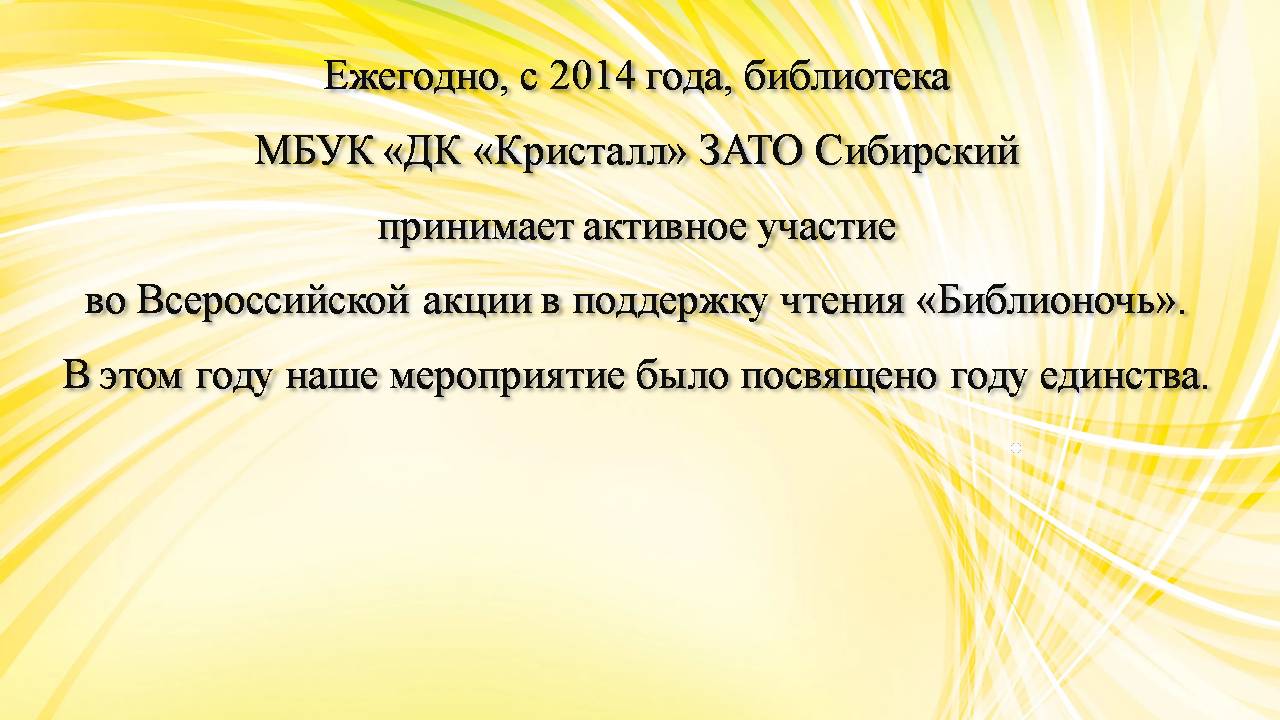 Ежегодно, с 2014 года, библиотека МБУК «ДК «Кристалл» ЗАТО Сибирский принимает активное участие во Всероссийской акции в поддержку чтения «Библионочь».
В этом году наше мероприятие было посвящено году единства.